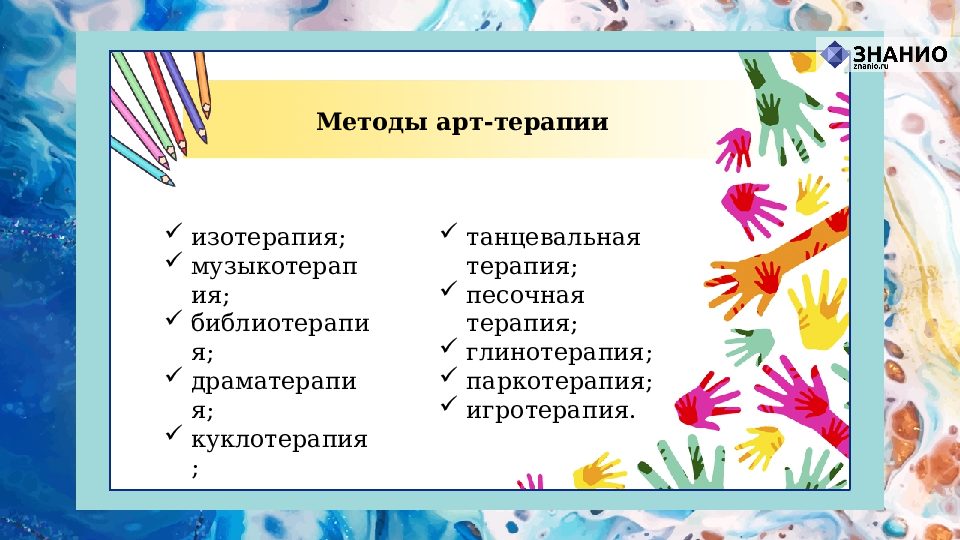 ЗНАНИО
znanio.ru

Методы арт-терапии

✓ изотерапия;
✓ музыкотерапия;
✓ библиотерапия;
✓ драматерапия;
✓ куклотерапия;

✓ танцевальная терапия;
✓ песочная терапия;
✓ глинотерапия;
✓ паркотерапия;
✓ игротерапия.